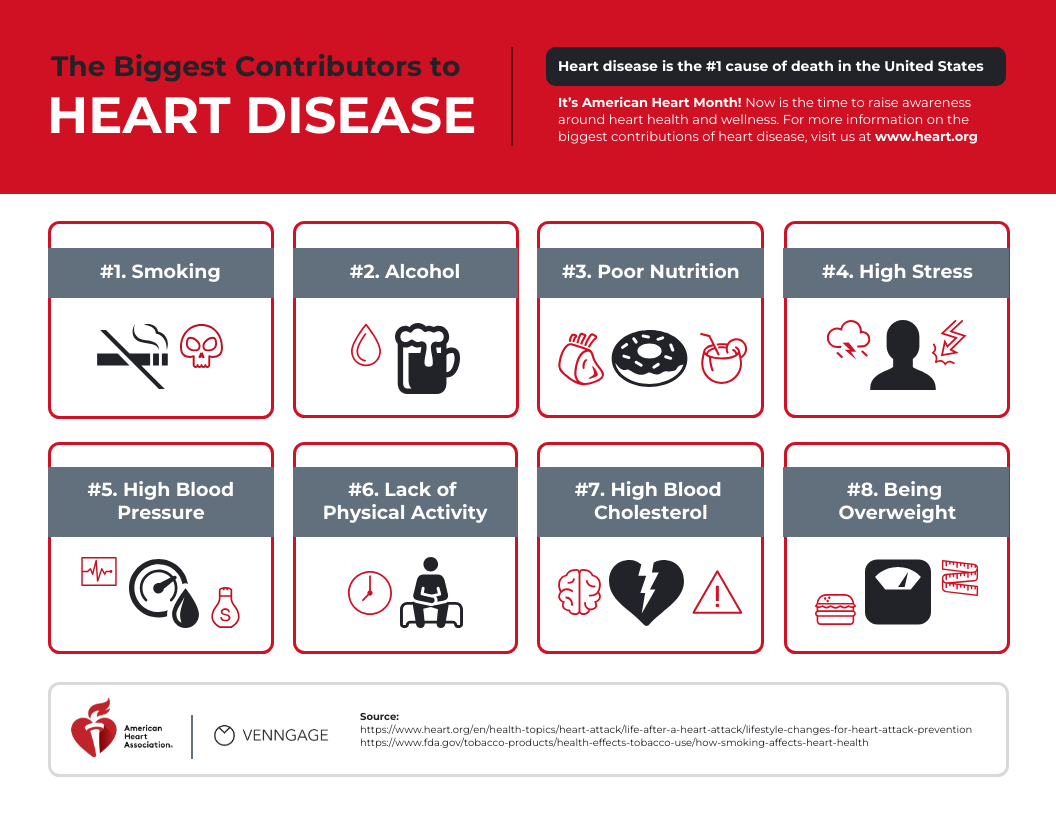 The Biggest Contributors to
HEART DISEASE

Heart disease is the #1 cause of death in the United States

It's American Heart Month! Now is the time to raise awareness around heart health and wellness. For more information on the biggest contributions of heart disease, visit us at www.heart.org

#1. Smoking

#2. Alcohol

#3. Poor Nutrition

#4. High Stress

#5. High Blood Pressure

S

#6. Lack of Physical Activity

#7. High Blood Cholesterol

#8. Being Overweight

American Heart Association.

VENNGAGE

Source:
https://www.heart.org/en/health-topics/heart-attack/life-after-a-heart-attack/lifestyle-changes-for-heart-attack-prevention
https://www.fda.gov/tobacco-products/health-effects-tobacco-use/how-smoking-affects-heart-health